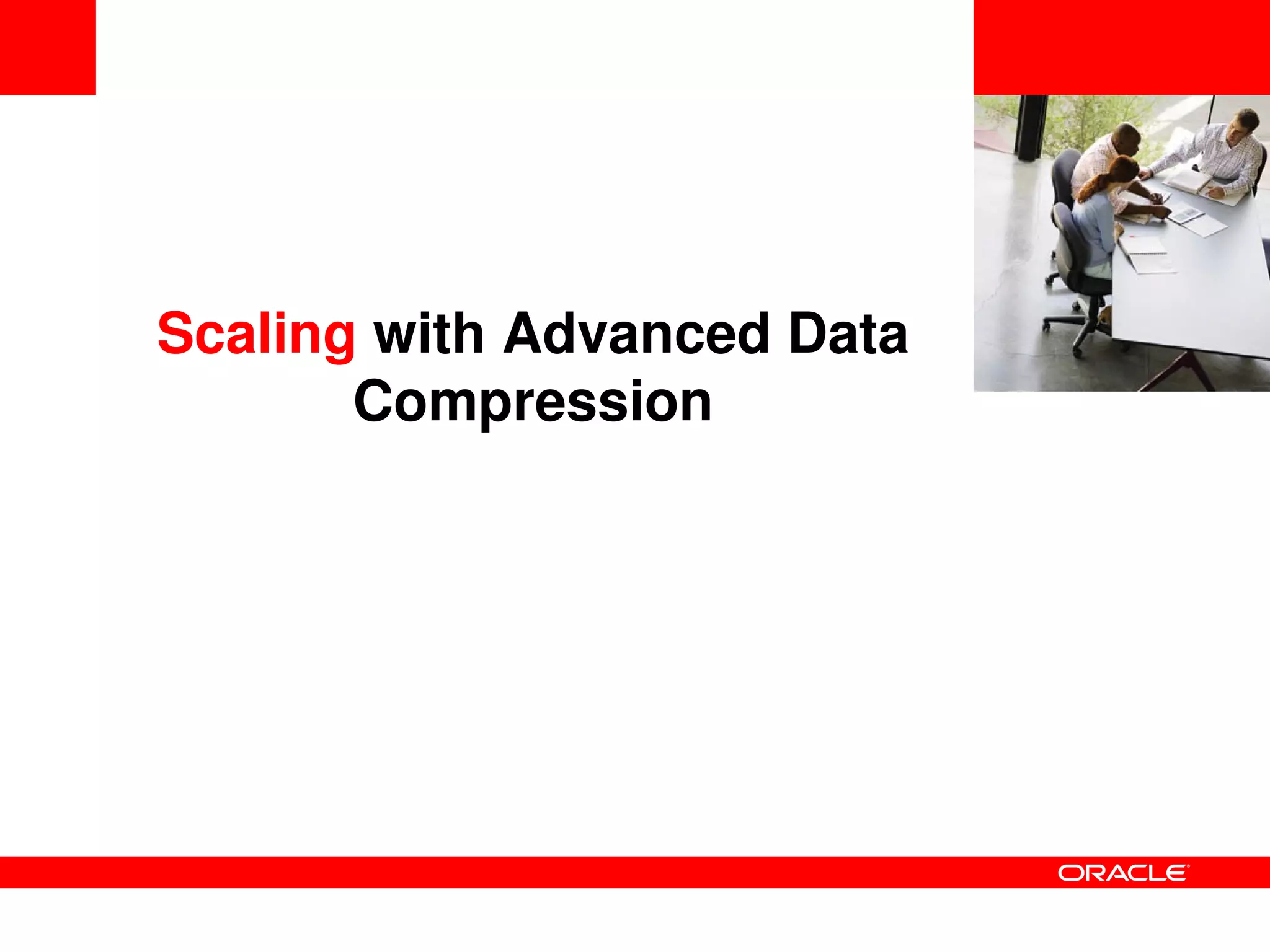 Scaling with Advanced Data Compression

ORACLE